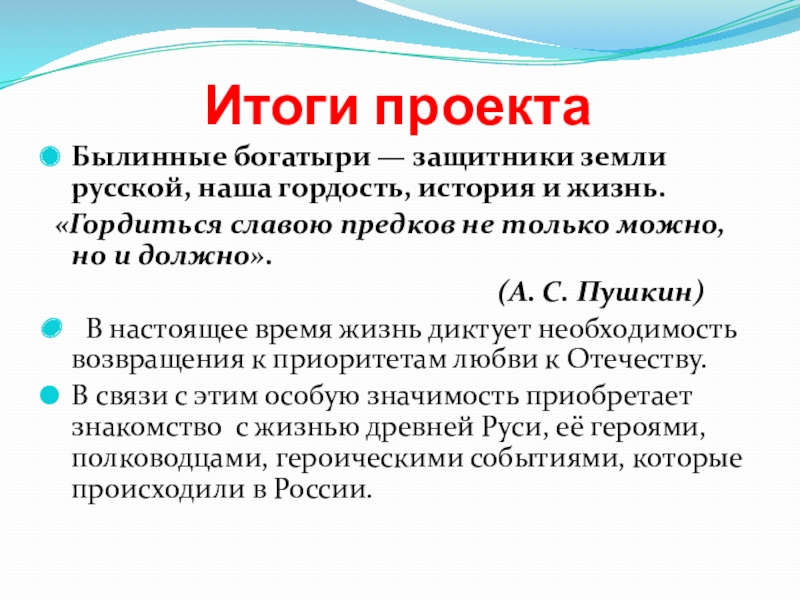 Итоги проекта

Былинные богатыри — защитники земли русской, наша гордость, история и жизнь.

«Гордиться славою предков не только можно, но и должно».

(А. С. Пушкин)

В настоящее время жизнь диктует необходимость возвращения к приоритетам любви к Отечеству.

В связи с этим особую значимость приобретает знакомство с жизнью древней Руси, её героями, полководцами, героическими событиями, которые происходили в России.